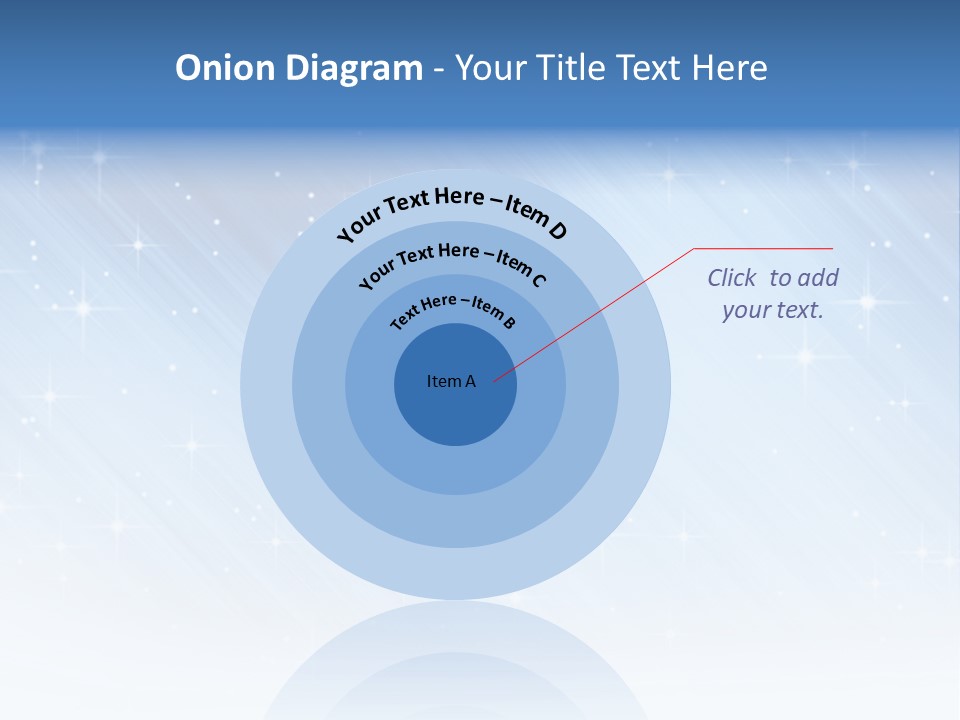 Onion Diagram - Your Title Text Here

Your Text Here – Item D

Your Text Here – Item C

Text Here – Item B

Item A

Click to add your text.